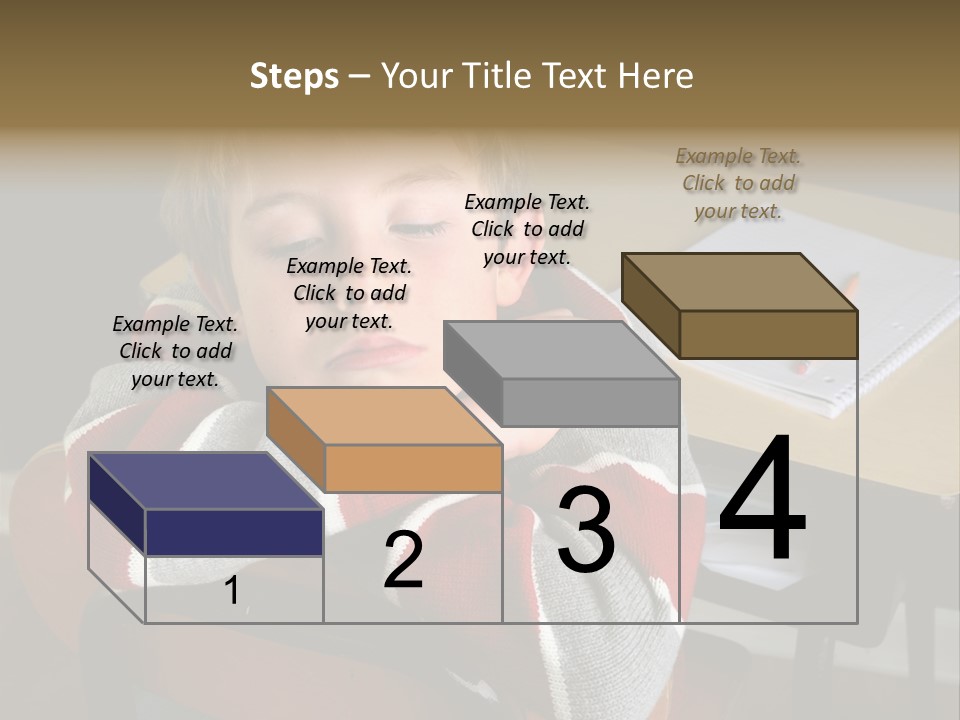 Steps – Your Title Text Here

Example Text. Click to add your text.

Example Text. Click to add your text.

Example Text. Click to add your text.

Example Text. Click to add your text.

1

2

3

4